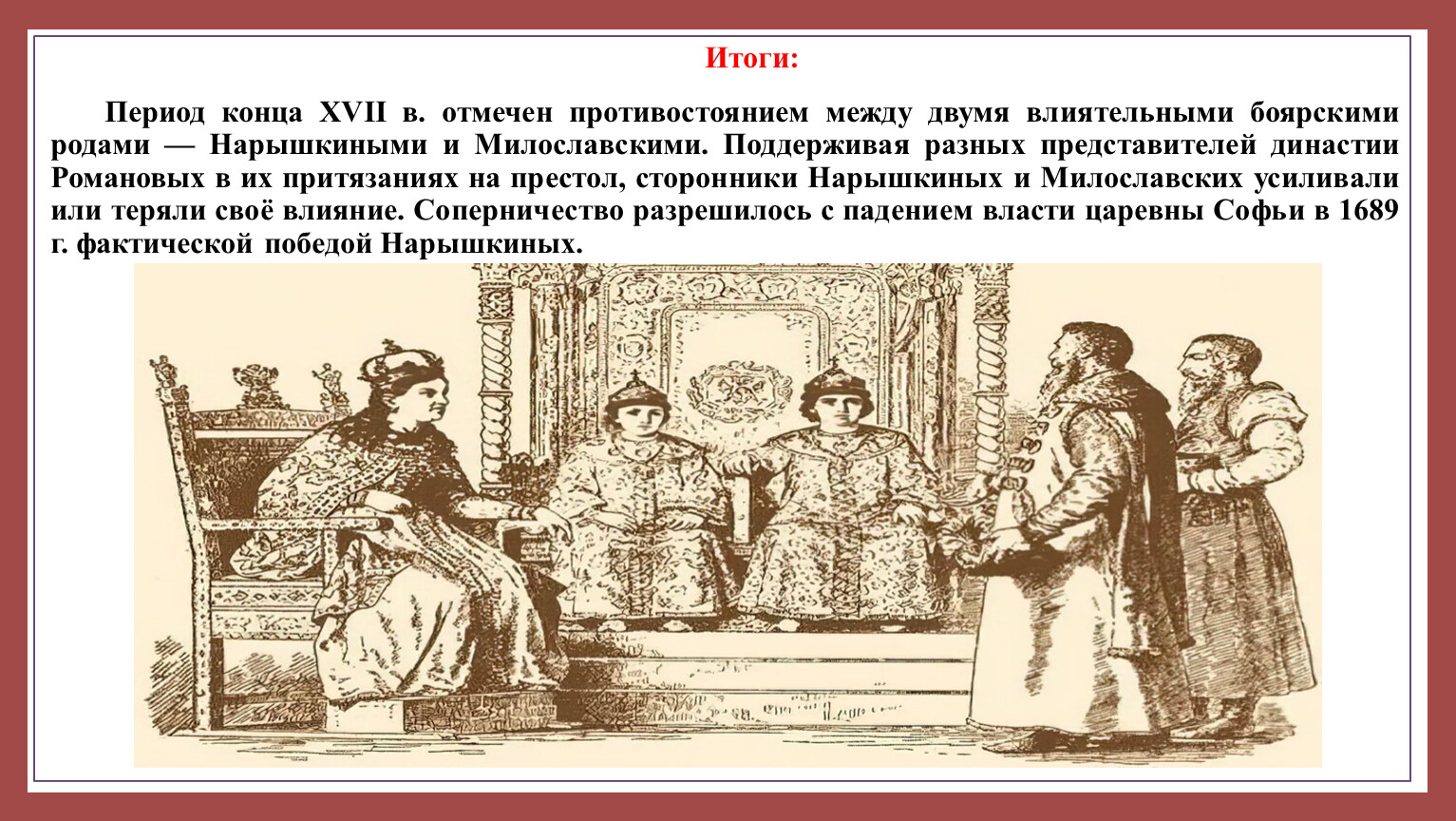 Итоги:

Период конца XVII в. отмечен противостоянием между двумя влиятельными боярскими родами — Нарышкиными и Милославскими. Поддерживая разных представителей династии Романовых в их притязаниях на престол, сторонники Нарышкиных и Милославских усиливали или теряли своё влияние. Соперничество разрешилось с падением власти царевны Софьи в 1689 г. фактической победой Нарышкиных.